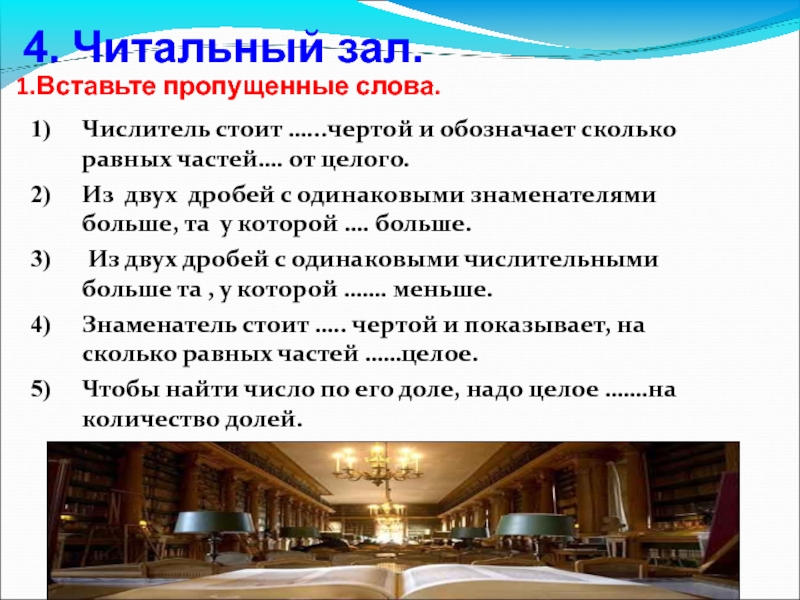 4. Читальный зал.
1.Вставьте пропущенные слова.

1) Числитель стоит ……чертой и обозначает сколько равных частей…. от целого.

2) Из двух дробей с одинаковыми знаменателями больше, та у которой …. больше.

3) Из двух дробей с одинаковыми числительными больше та , у которой ……. меньше.

4) Знаменатель стоит ….. чертой и показывает, на сколько равных частей ……целое.

5) Чтобы найти число по его доле, надо целое …….на количество долей.